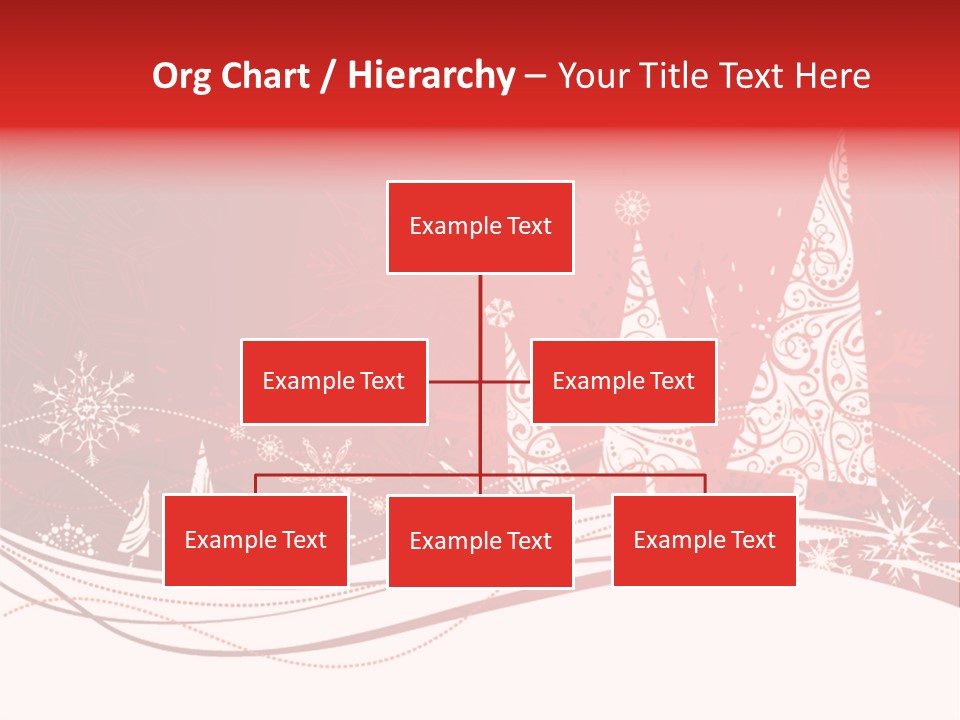 Org Chart / Hierarchy – Your Title Text Here

Example Text

Example Text

Example Text

Example Text

Example Text

Example Text